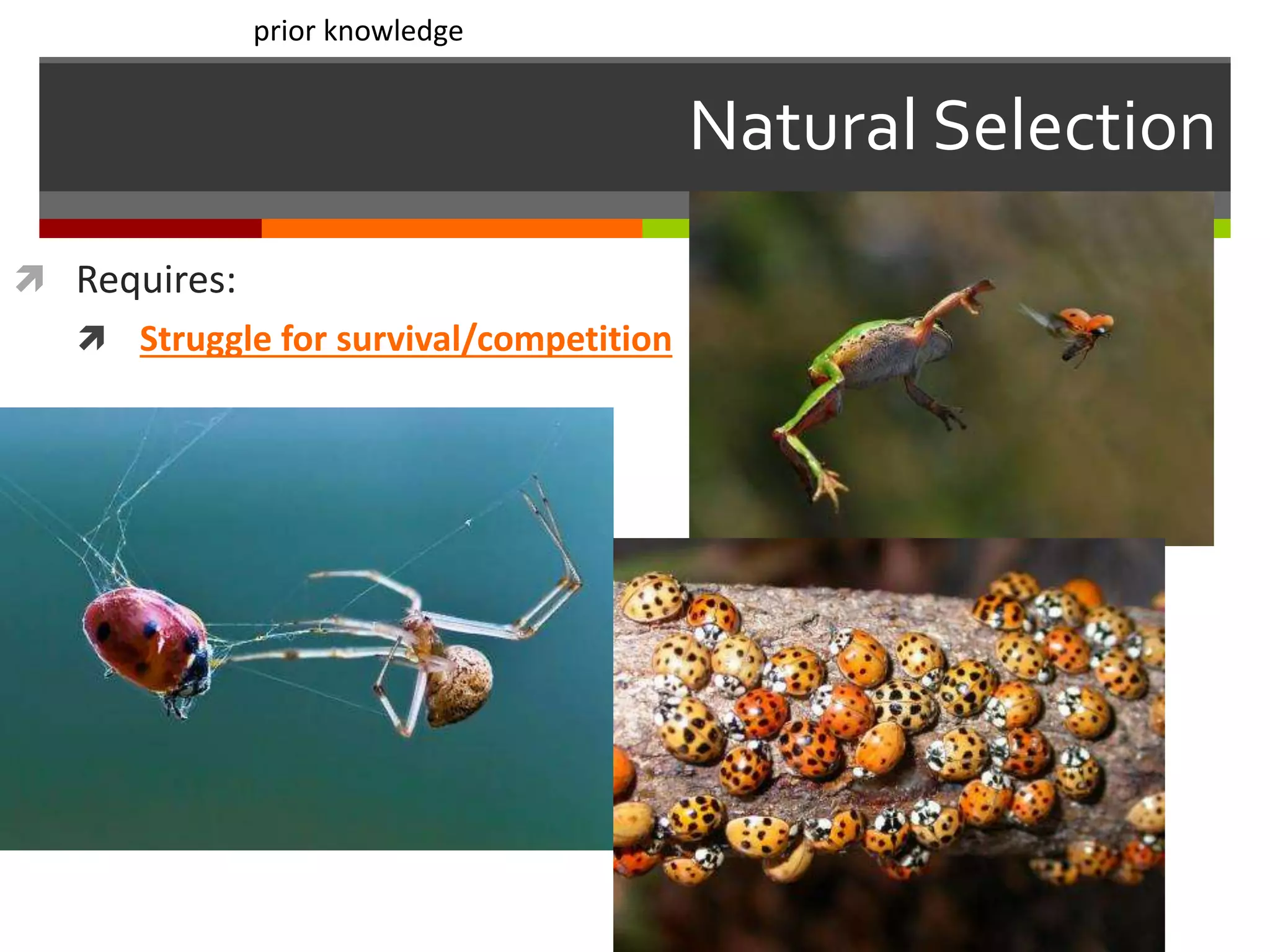 prior knowledge

Natural Selection

Requires:

Struggle for survival/competition